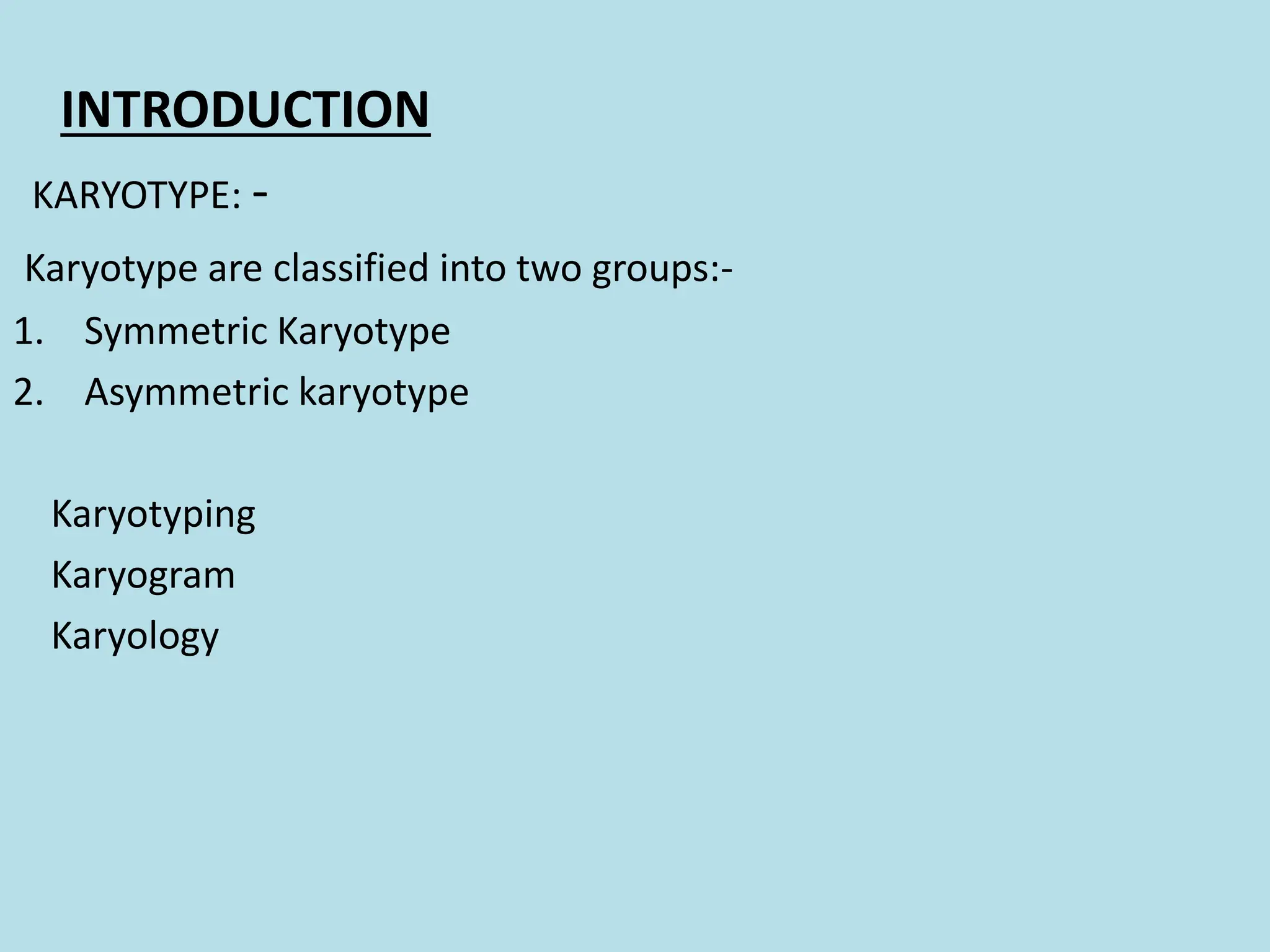 INTRODUCTION

KARYOTYPE: -

Karyotype are classified into two groups:-

1. Symmetric Karyotype
2. Asymmetric karyotype

Karyotyping
Karyogram
Karyology